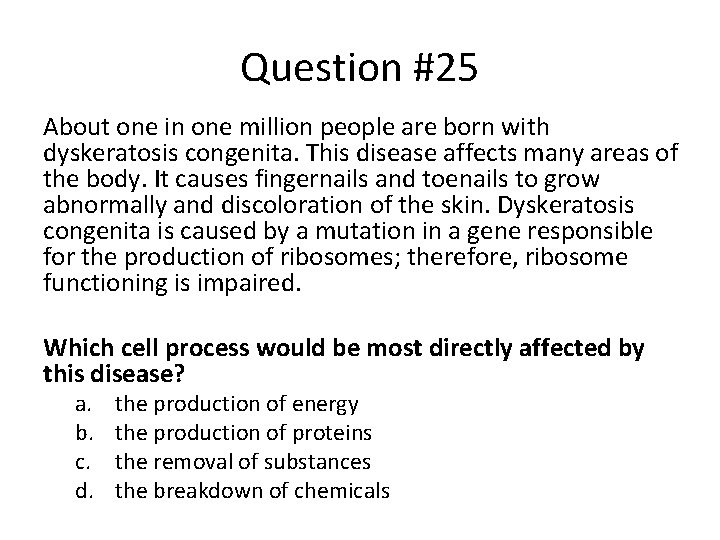 Question #25

About one in one million people are born with dyskeratosis congenita. This disease affects many areas of the body. It causes fingernails and toenails to grow abnormally and discoloration of the skin. Dyskeratosis congenita is caused by a mutation in a gene responsible for the production of ribosomes; therefore, ribosome functioning is impaired.

Which cell process would be most directly affected by this disease?

a. the production of energy
b. the production of proteins
c. the removal of substances
d. the breakdown of chemicals